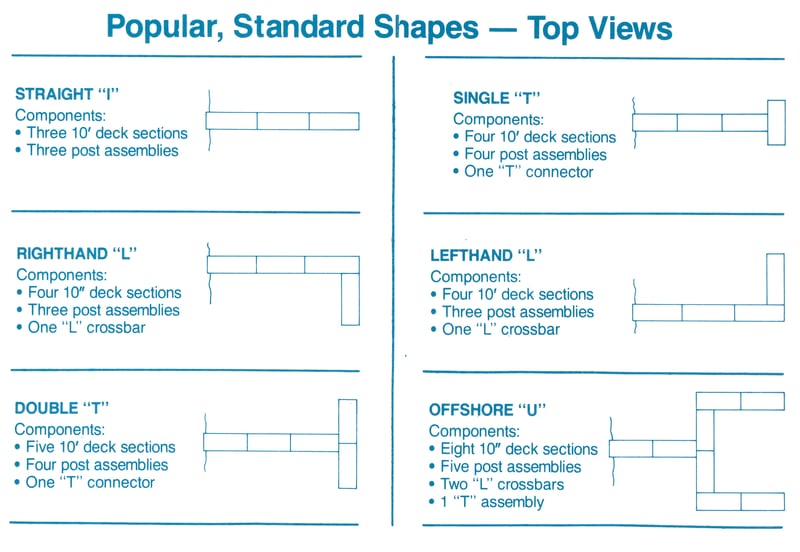 Popular, Standard Shapes — Top Views

STRAIGHT "I"
Components:
• Three 10′ deck sections
• Three post assemblies

RIGHTHAND "L"
Components:
• Four 10″ deck sections
• Three post assemblies
• One "L" crossbar

DOUBLE "T"
Components:
• Five 10′ deck sections
• Four post assemblies
• One "T" connector

SINGLE "T"
Components:
• Four 10′ deck sections
• Four post assemblies
• One "T" connector

LEFTHAND "L"
Components:
• Four 10′ deck sections
• Three post assemblies
• One "L" crossbar

OFFSHORE "U"
Components:
• Eight 10″ deck sections
• Five post assemblies
• Two "L" crossbars
• 1 "T" assembly